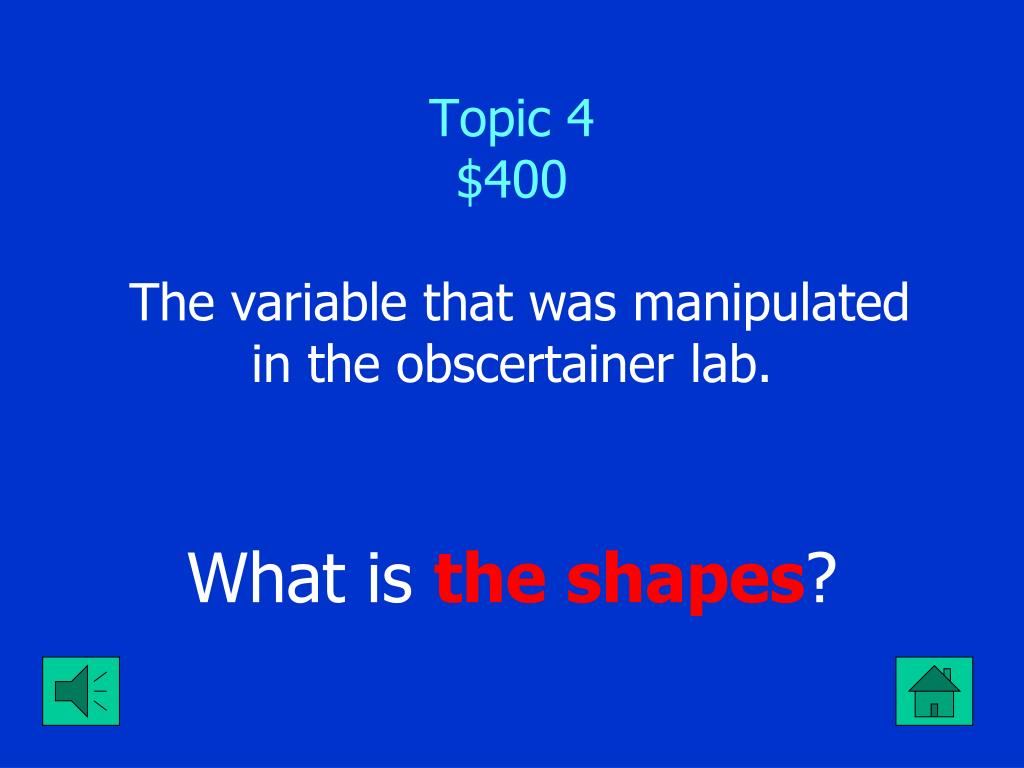 Topic 4
\$400

The variable that was manipulated in the obscertainer lab.

What is the shapes?